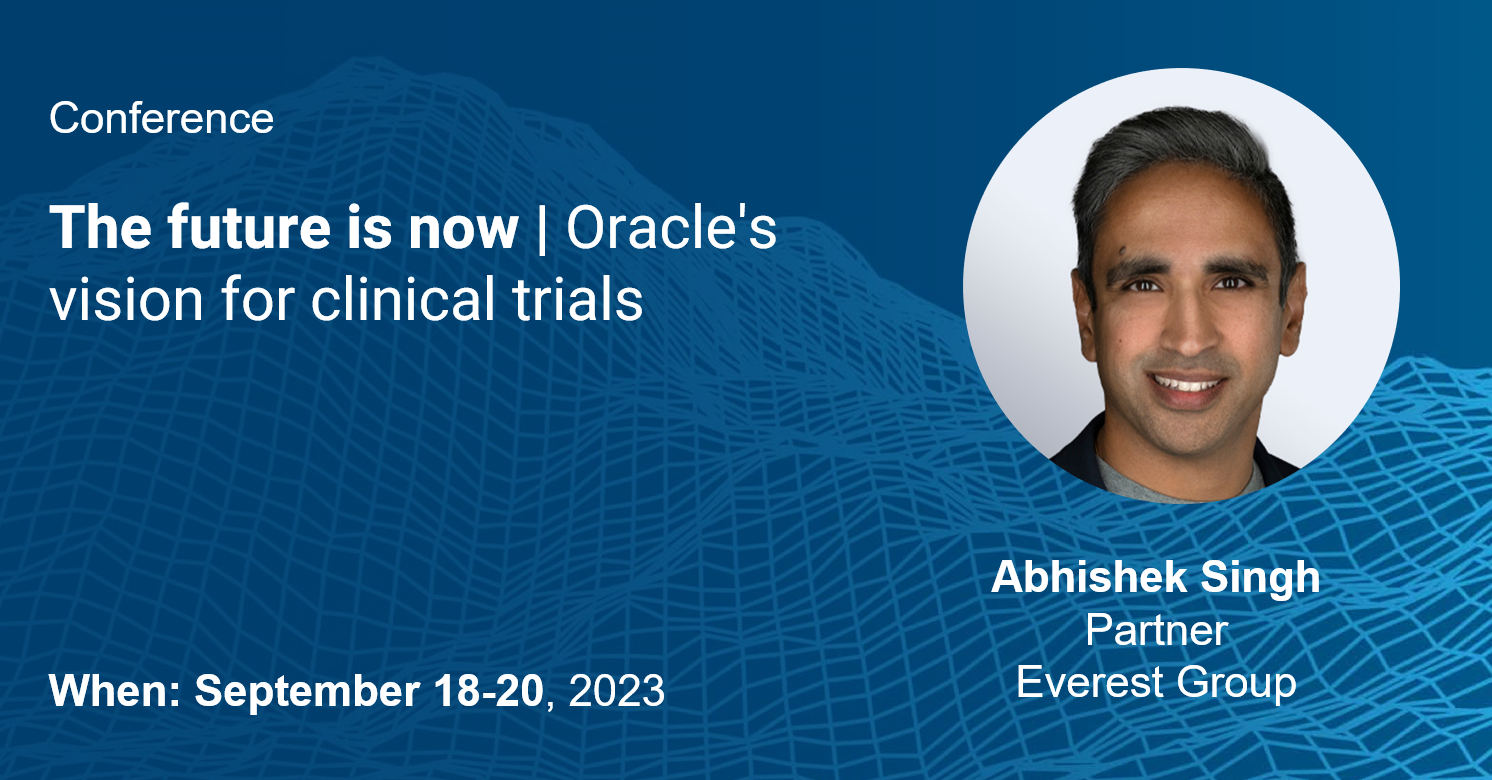 Conference

The future is now | Oracle's vision for clinical trials

When: September 18-20, 2023

Abhishek Singh
Partner
Everest Group